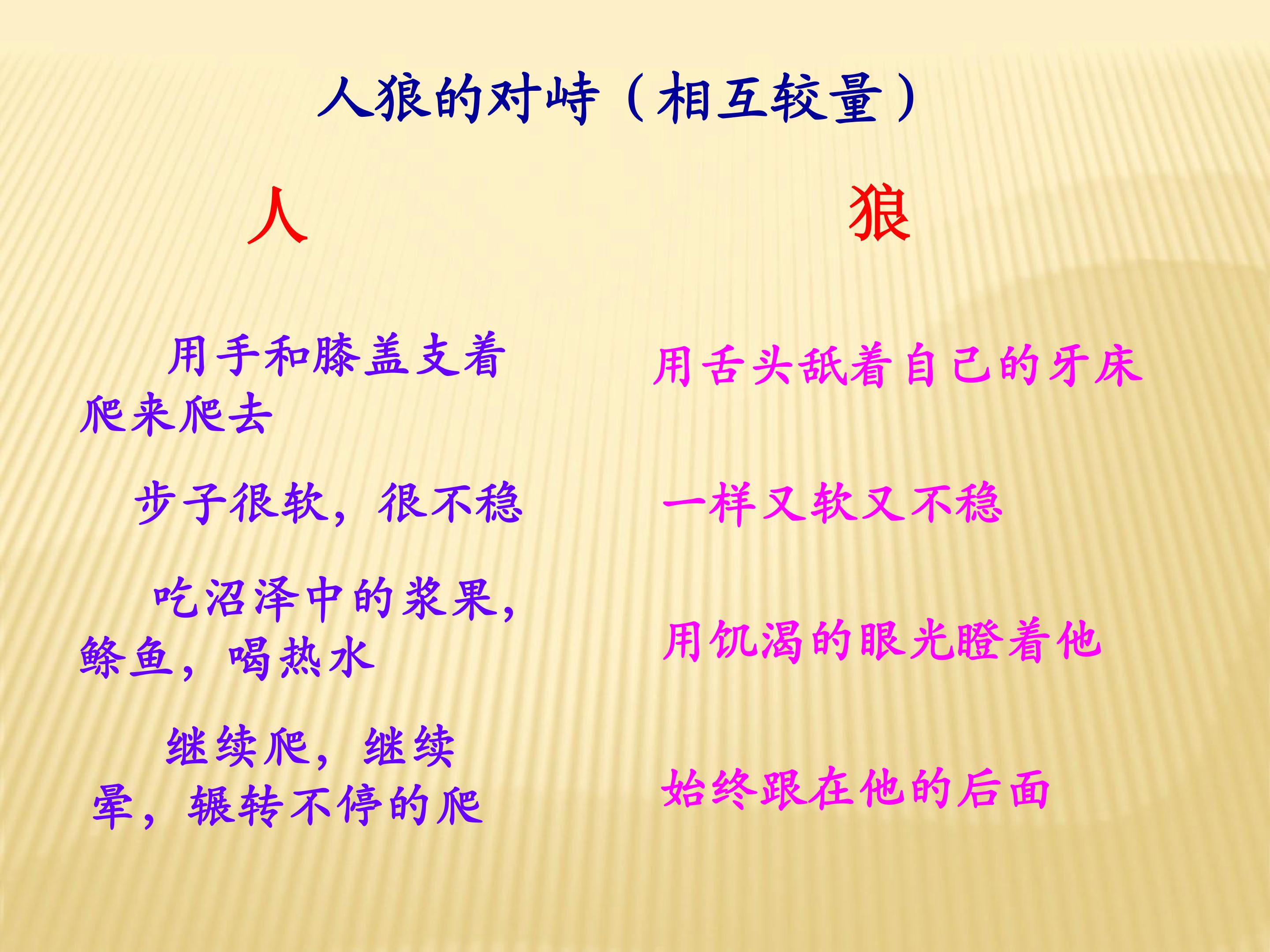 人狼的对峙（相互较量）

人

用手和膝盖支着爬来爬去

步子很软，很不稳

吃沼泽中的浆果，鲦鱼，喝热水

继续爬，继续晕，辗转不停的爬

狼

用舌头舐着自己的牙床

一样又软又不稳

用饥渴的眼光瞪着他

始终跟在他的后面